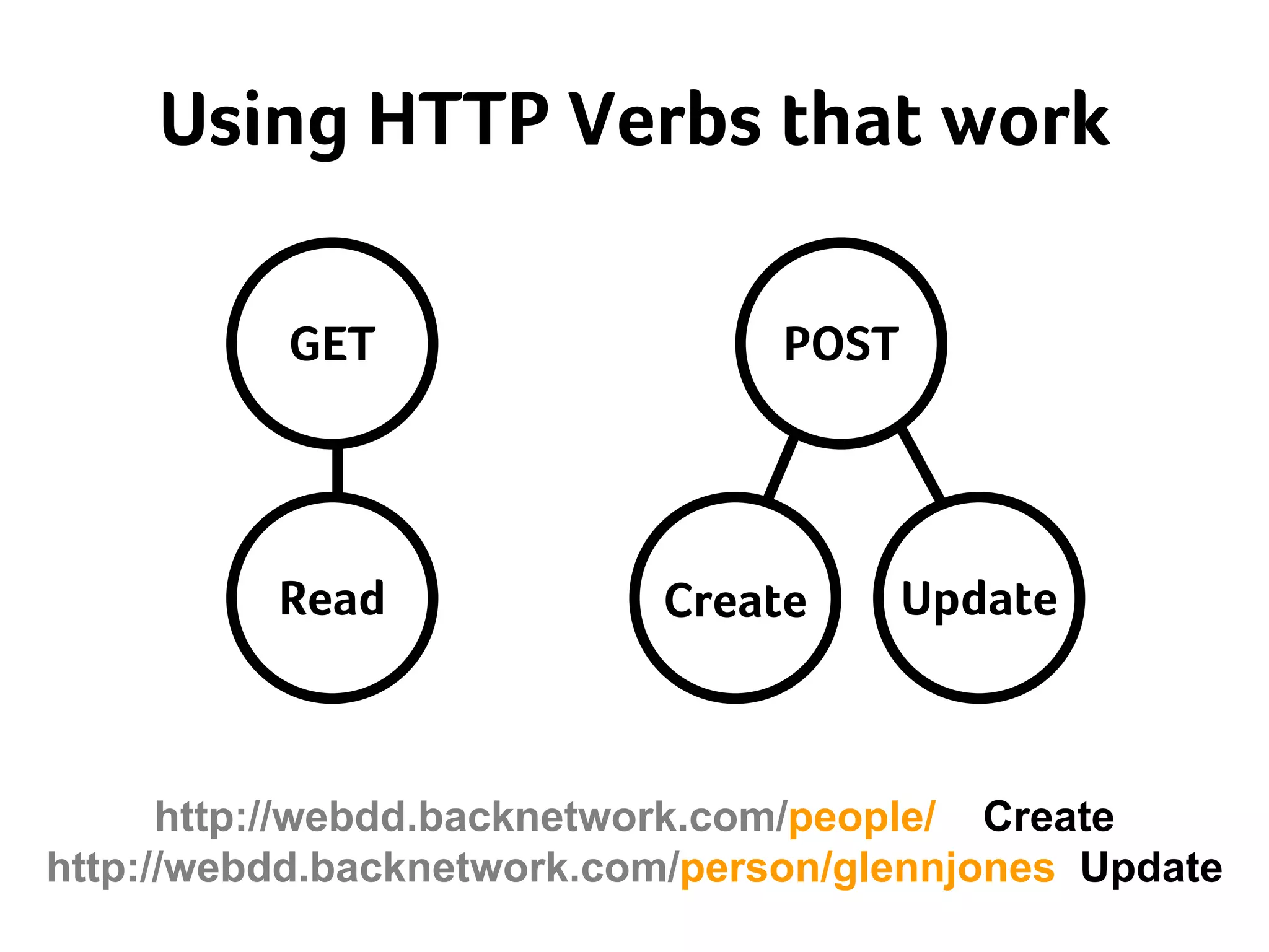 Using HTTP Verbs that work

GET

Read

POST

Create

Update

http://webdd.backnetwork.com/people/ Create
http://webdd.backnetwork.com/person/glennjones Update